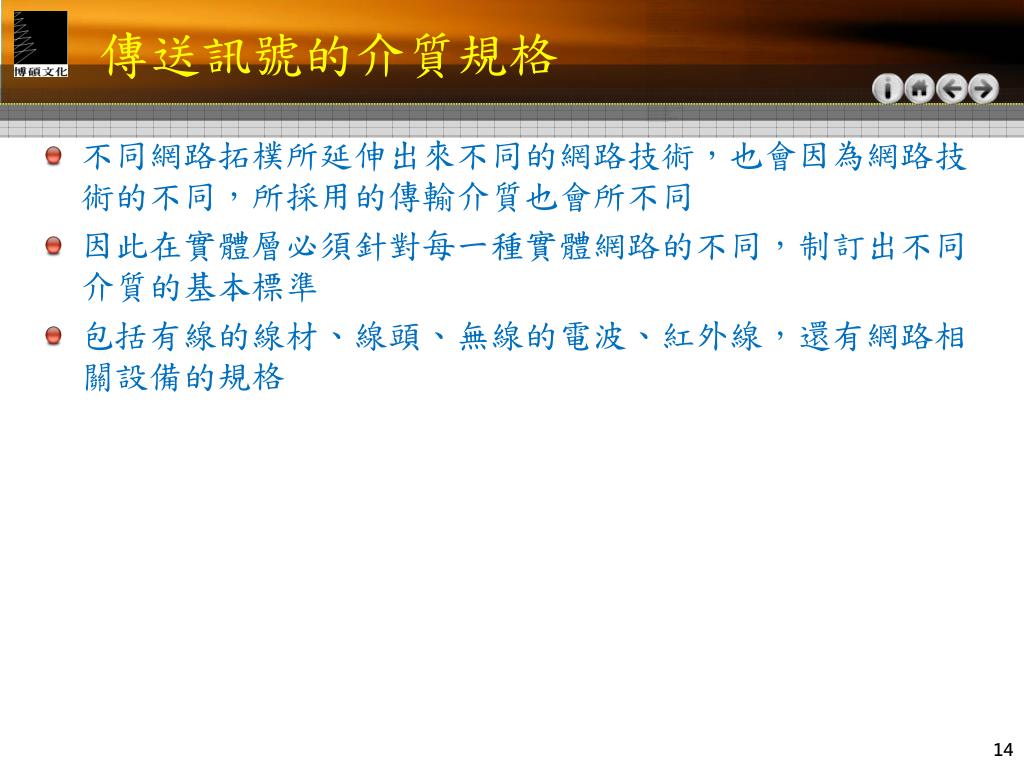 博碩文化

傳送訊號的介質規格

不同網路拓樸所延伸出來不同的網路技術，也會因為網路技術的不同，所採用的傳輸介質也會所不同

因此在實體層必須針對每一種實體網路的不同，制訂出不同介質的基本標準

包括有線的線材、線頭、無線的電波、紅外線，還有網路相關設備的規格

14